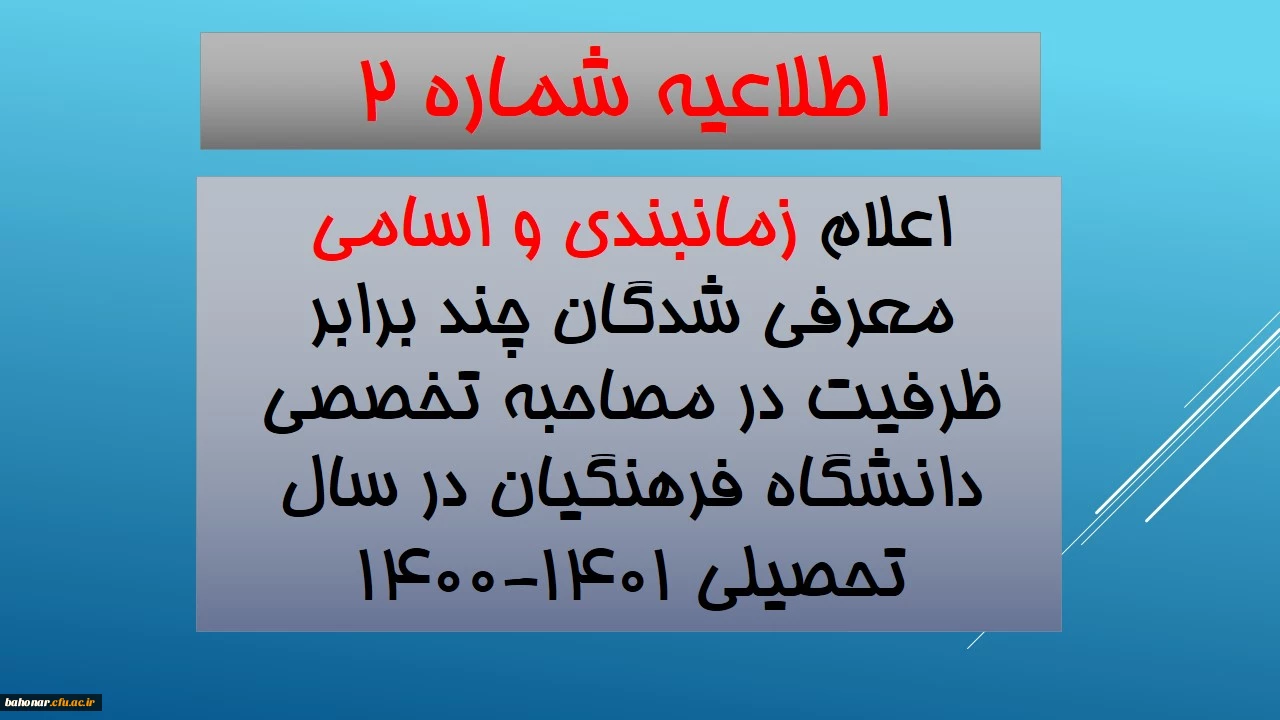 اطلاعیه شماره ۲

اعلام زمانبندی و اسامی معرفی شدگان چند برابر ظرفیت در مصاحبه تخصصی دانشگاه فرهنگیان در سال تحصیلی ۱۴۰۱-۱۴۰۰

bahonar.cfu.ac.ir